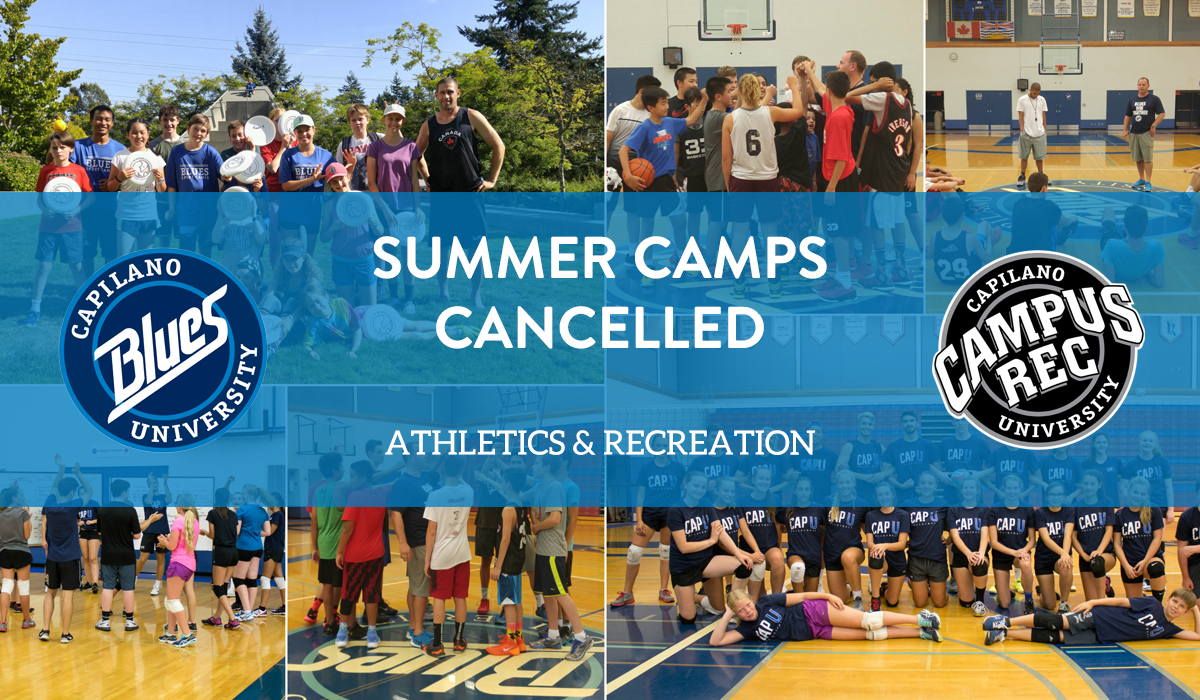 CAPILANO
Blues
UNIVERSITY

SUMMER CAMPS CANCELLED

ATHLETICS & RECREATION

CAPILANO
CAMPUS REC
UNIVERSITY